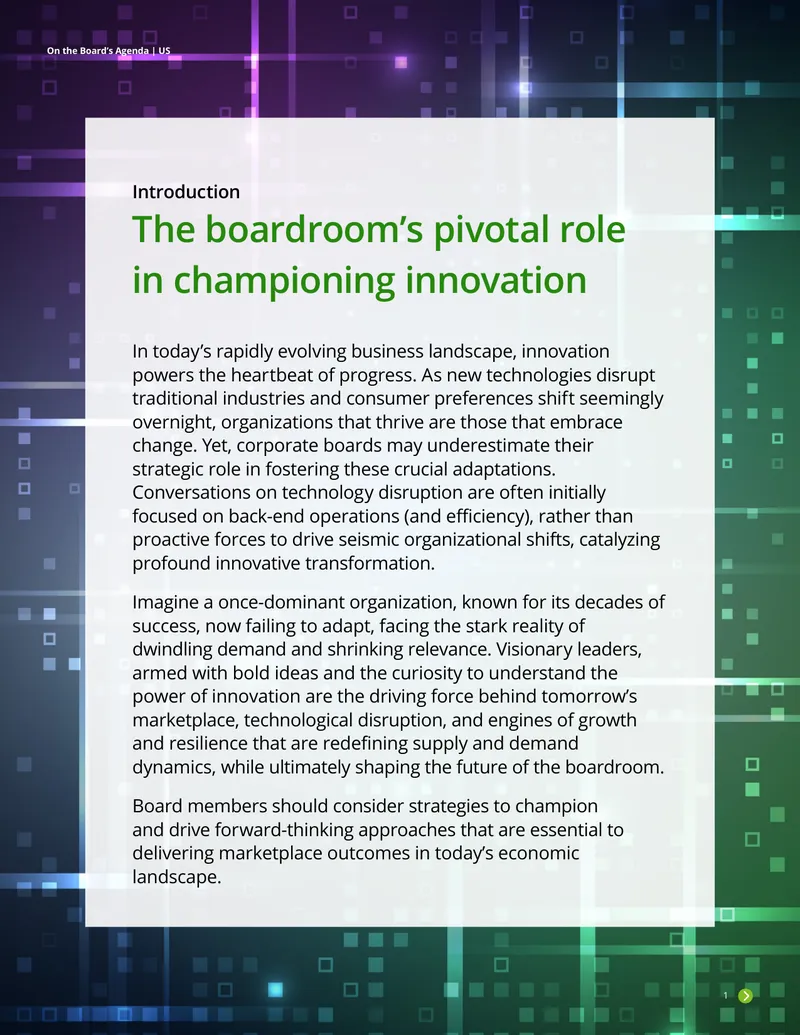 On the Board's Agenda | US

Introduction

The boardroom's pivotal role in championing innovation

In today's rapidly evolving business landscape, innovation powers the heartbeat of progress. As new technologies disrupt traditional industries and consumer preferences shift seemingly overnight, organizations that thrive are those that embrace change. Yet, corporate boards may underestimate their strategic role in fostering these crucial adaptations. Conversations on technology disruption are often initially focused on back-end operations (and efficiency), rather than proactive forces to drive seismic organizational shifts, catalyzing profound innovative transformation.

Imagine a once-dominant organization, known for its decades of success, now failing to adapt, facing the stark reality of dwindling demand and shrinking relevance. Visionary leaders, armed with bold ideas and the curiosity to understand the power of innovation are the driving force behind tomorrow's marketplace, technological disruption, and engines of growth and resilience that are redefining supply and demand dynamics, while ultimately shaping the future of the boardroom.

Board members should consider strategies to champion and drive forward-thinking approaches that are essential to delivering marketplace outcomes in today's economic landscape.

1